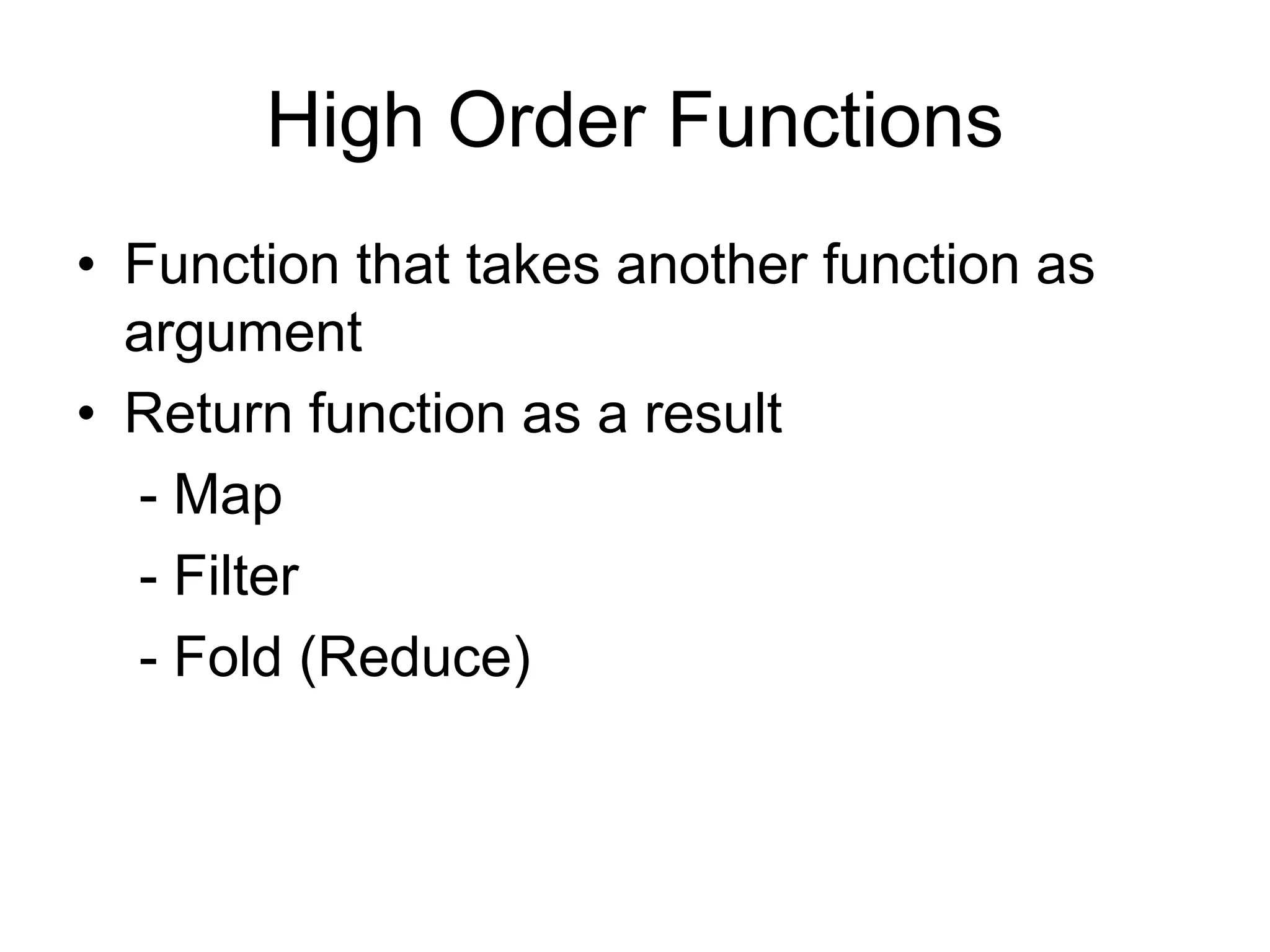 High Order Functions

• Function that takes another function as argument
• Return function as a result
  - Map
  - Filter
  - Fold (Reduce)